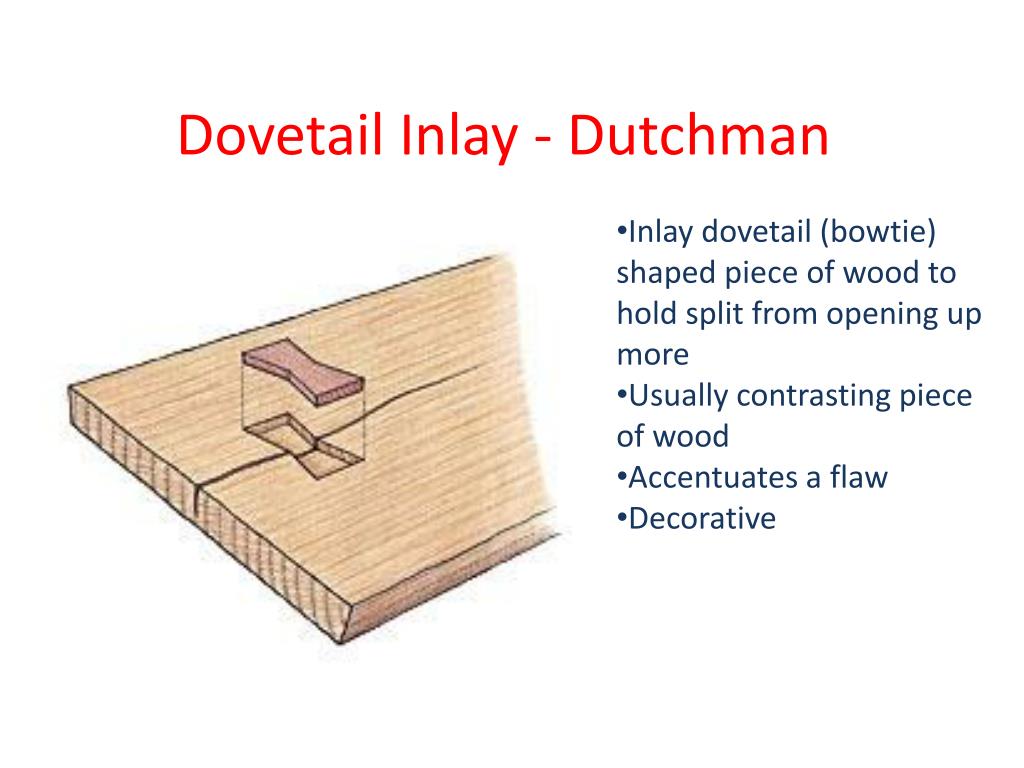 Dovetail Inlay - Dutchman

•Inlay dovetail (bowtie) shaped piece of wood to hold split from opening up more
•Usually contrasting piece of wood
•Accentuates a flaw
•Decorative